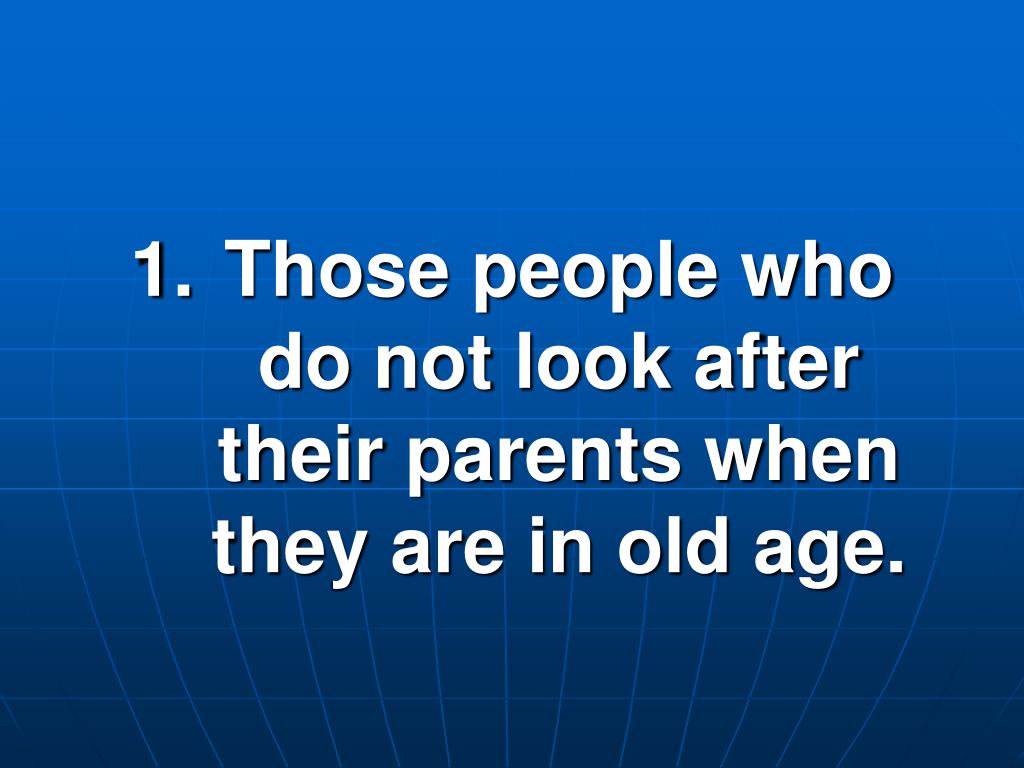 1. Those people who do not look after their parents when they are in old age.